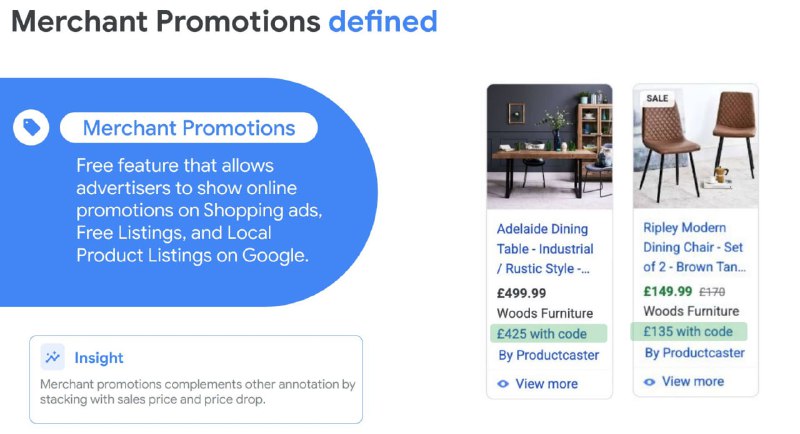 Merchant Promotions defined

Merchant Promotions

Free feature that allows advertisers to show online promotions on Shopping ads, Free Listings, and Local Product Listings on Google.

Insight

Merchant promotions complements other annotation by stacking with sales price and price drop.

Adelaide Dining Table - Industrial / Rustic Style -...

£499.99

Woods Furniture

£425 with code

By Productcaster

View more

SALE

Ripley Modern Dining Chair - Set of 2 - Brown Tan...

£149.99 £170

Woods Furniture

£135 with code

By Productcaster

View more